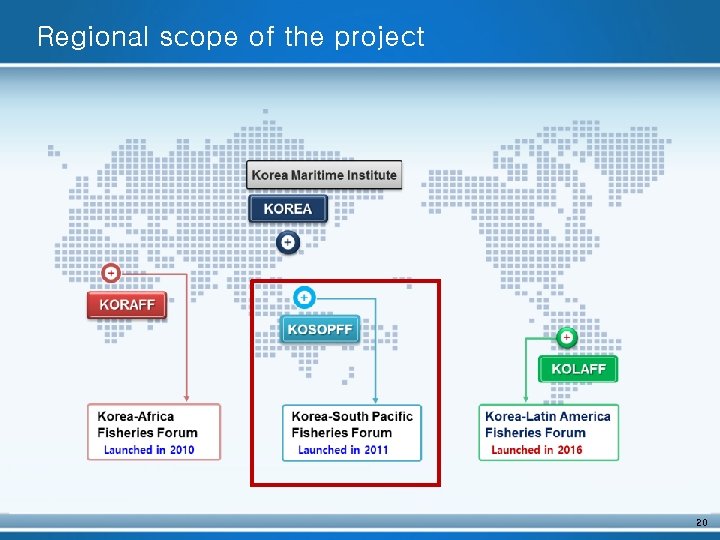 Regional scope of the project

Korea Maritime Institute

KOREA

KORAFF

KOSOPFF

KOLAFF

Korea-Africa Fisheries Forum
Launched in 2010

Korea-South Pacific Fisheries Forum
Launched in 2011

Korea-Latin America Fisheries Forum
Launched in 2016

20